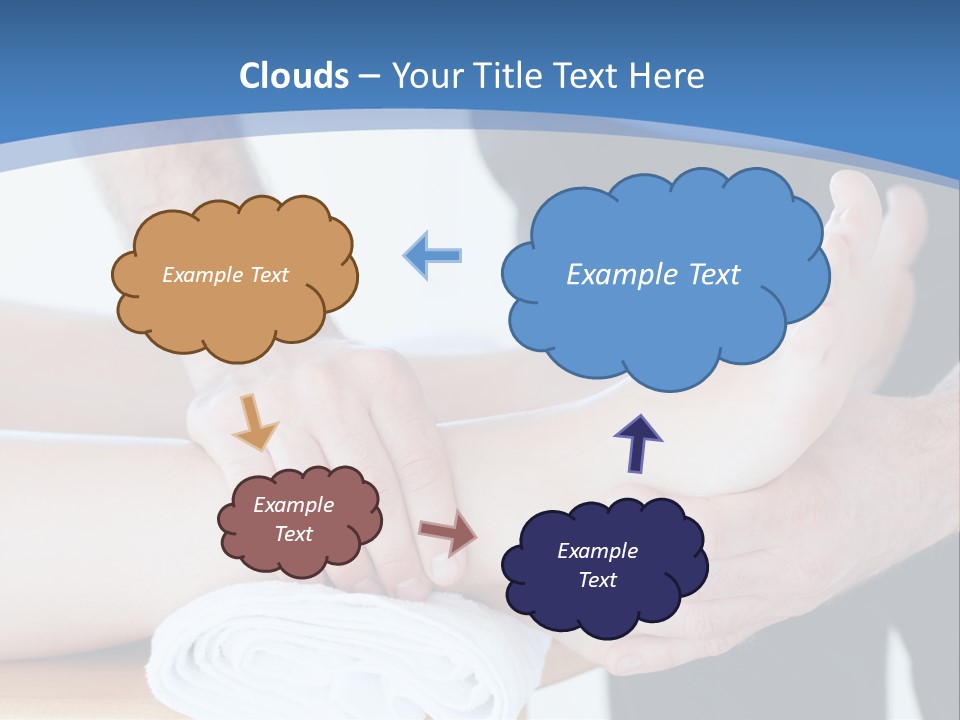 Clouds – Your Title Text Here

Example Text

Example Text

Example Text

Example Text